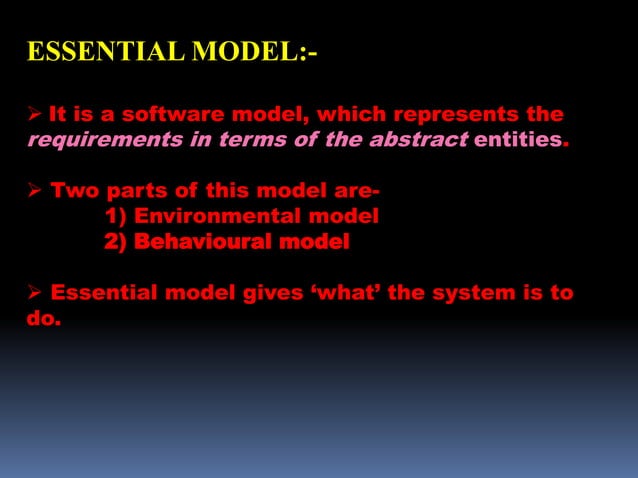 ESSENTIAL MODEL:-

➢ It is a software model, which represents the requirements in terms of the abstract entities.

➢ Two parts of this model are-
1) Environmental model
2) Behavioural model

➢ Essential model gives ‘what’ the system is to do.